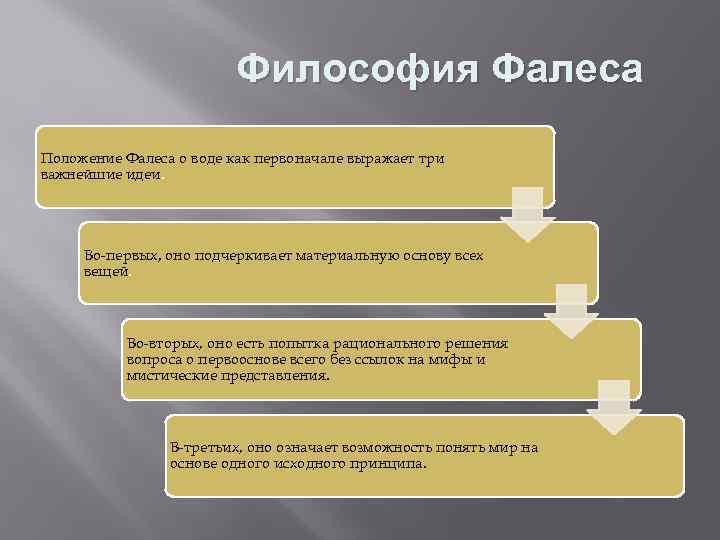 Философия Фалеса

Положение Фалеса о воде как первоначале выражает три важнейшие идеи.

Во-первых, оно подчеркивает материальную основу всех вещей.

Во-вторых, оно есть попытка рационального решения вопроса о первооснове всего без ссылок на мифы и мистические представления.

В-третьих, оно означает возможность понять мир на основе одного исходного принципа.